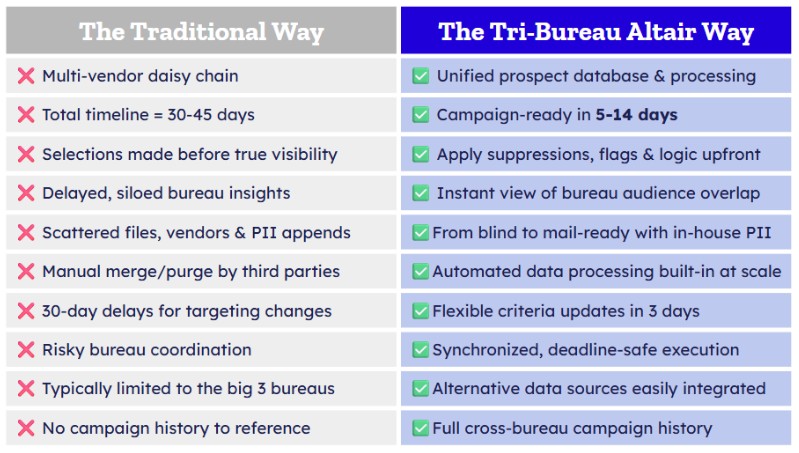 | The Traditional Way | The Tri-Bureau Altair Way |
|---|---|
| ❌ Multi-vendor daisy chain | ✅ Unified prospect database & processing |
| ❌ Total timeline = 30-45 days | ✅ Campaign-ready in **5-14 days** |
| ❌ Selections made before true visibility | ✅ Apply suppressions, flags & logic upfront |
| ❌ Delayed, siloed bureau insights | ✅ Instant view of bureau audience overlap |
| ❌ Scattered files, vendors & PII appends | ✅ From blind to mail-ready with in-house PII |
| ❌ Manual merge/purge by third parties | ✅ Automated data processing built-in at scale |
| ❌ 30-day delays for targeting changes | ✅ Flexible criteria updates in 3 days |
| ❌ Risky bureau coordination | ✅ Synchronized, deadline-safe execution |
| ❌ Typically limited to the big 3 bureaus | ✅ Alternative data sources easily integrated |
| ❌ No campaign history to reference | ✅ Full cross-bureau campaign history |